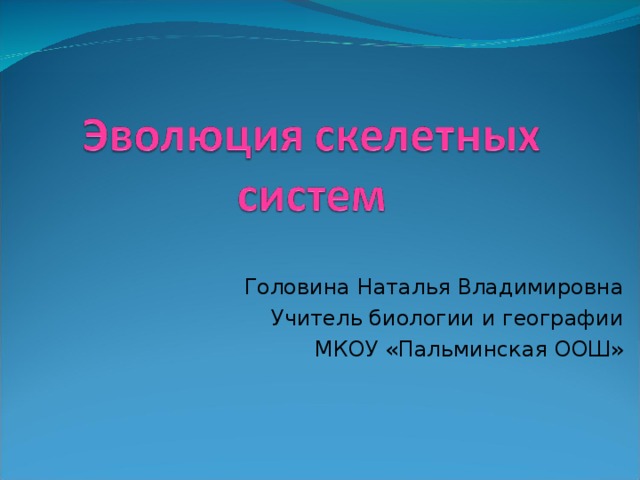 Эволюция скелетных систем

Головина Наталья Владимировна
Учитель биологии и географии
МКОУ «Пальминская ООШ»